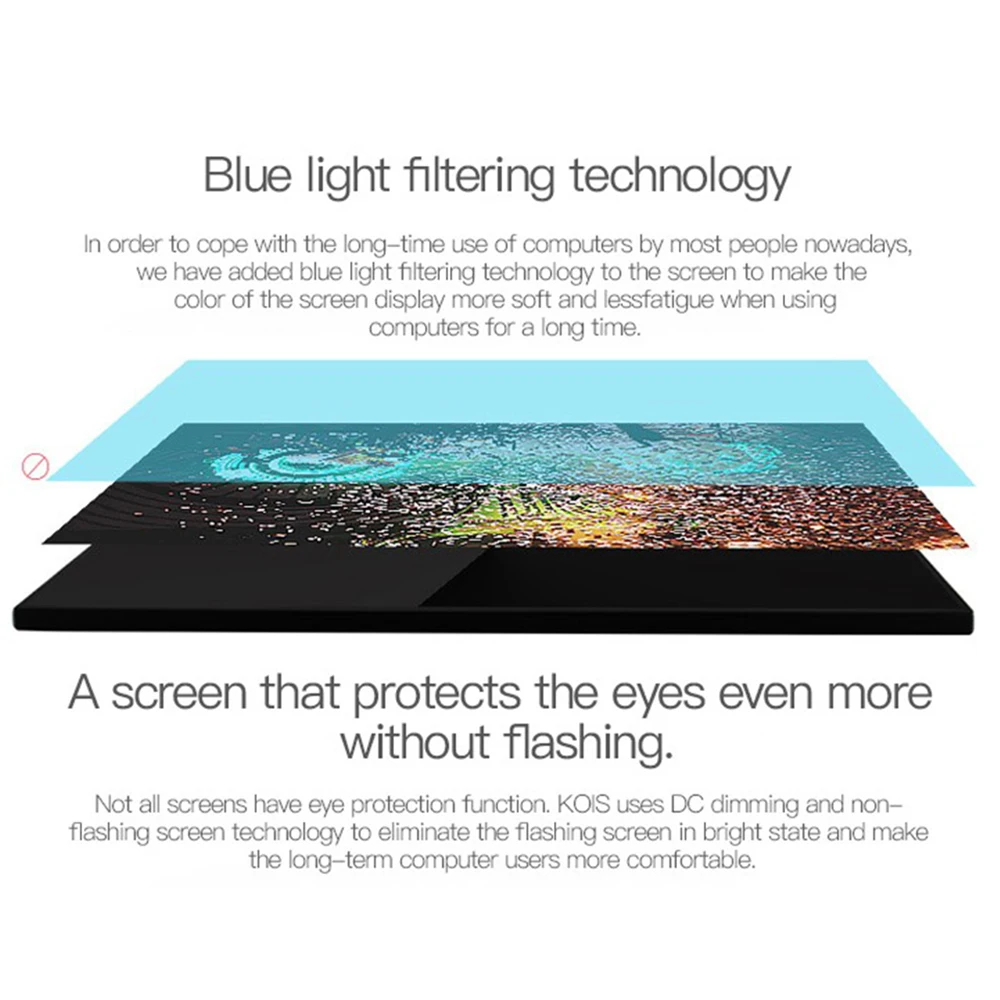 Blue light filtering technology

In order to cope with the long–time use of computers by most people nowadays, we have added blue light filtering technology to the screen to make the color of the screen display more soft and lessfatigue when using computers for a long time.

A screen that protects the eyes even more without flashing.

Not all screens have eye protection function. KOIS uses DC dimming and non–flashing screen technology to eliminate the flashing screen in bright state and make the long–term computer users more comfortable.